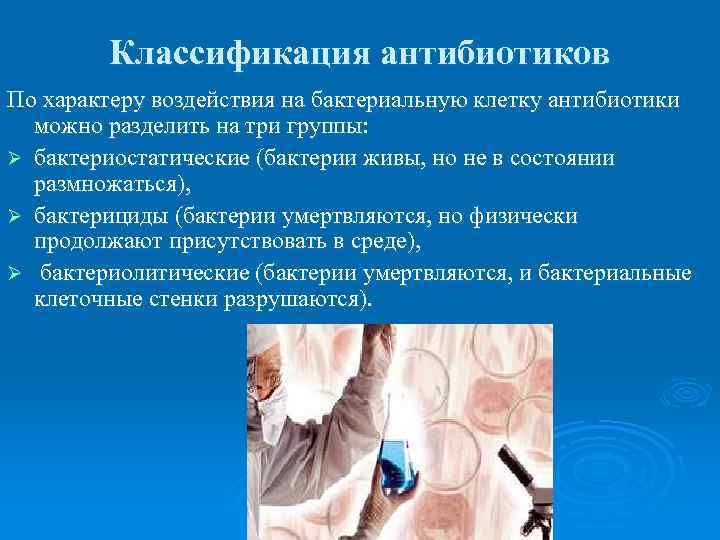 Классификация антибиотиков

По характеру воздействия на бактериальную клетку антибиотики можно разделить на три группы:

➢ бактериостатические (бактерии живы, но не в состоянии размножаться),

➢ бактерициды (бактерии умертвляются, но физически продолжают присутствовать в среде),

➢ бактериолитические (бактерии умертвляются, и бактериальные клеточные стенки разрушаются).